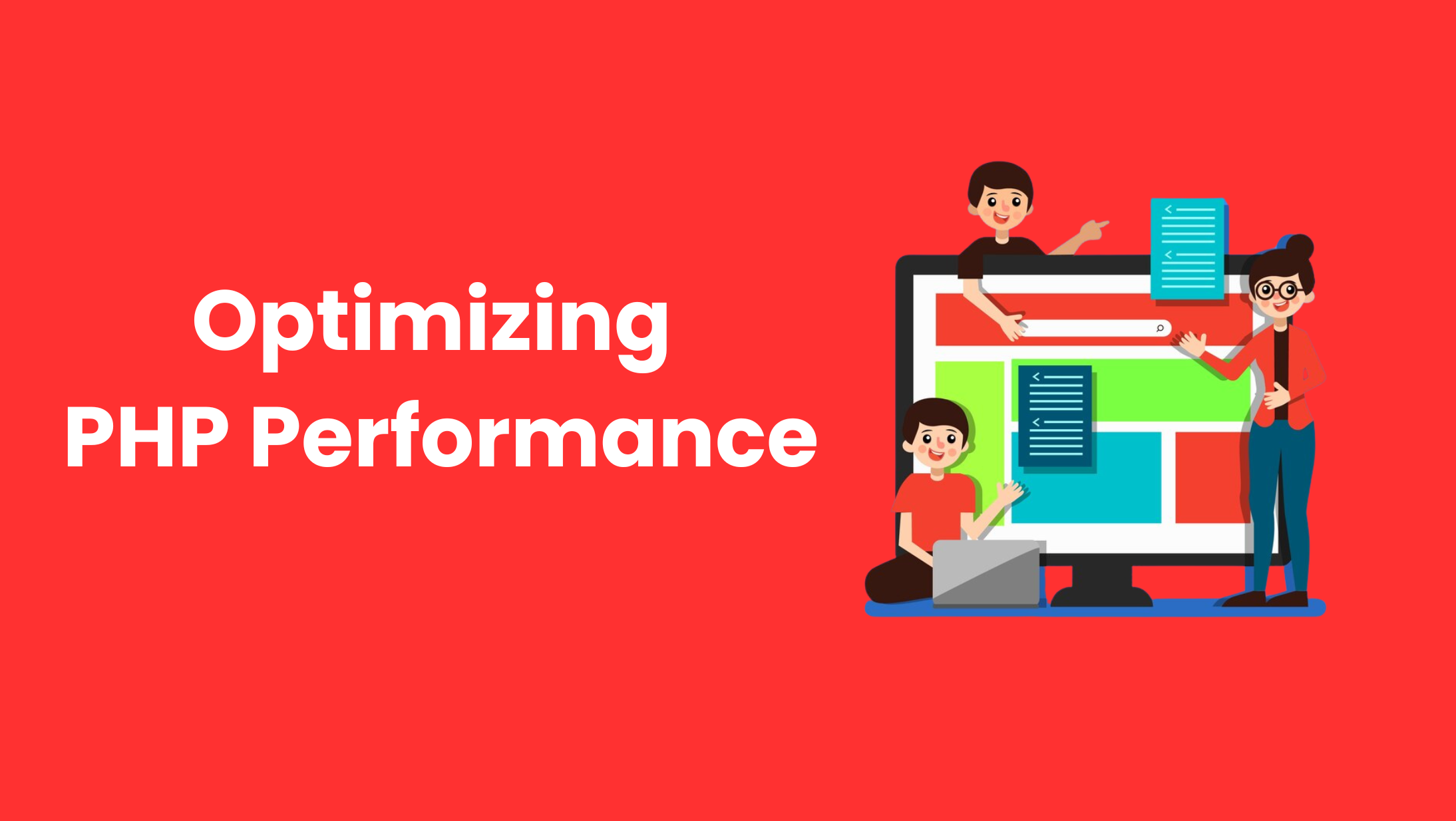 Optimizing
PHP Performance